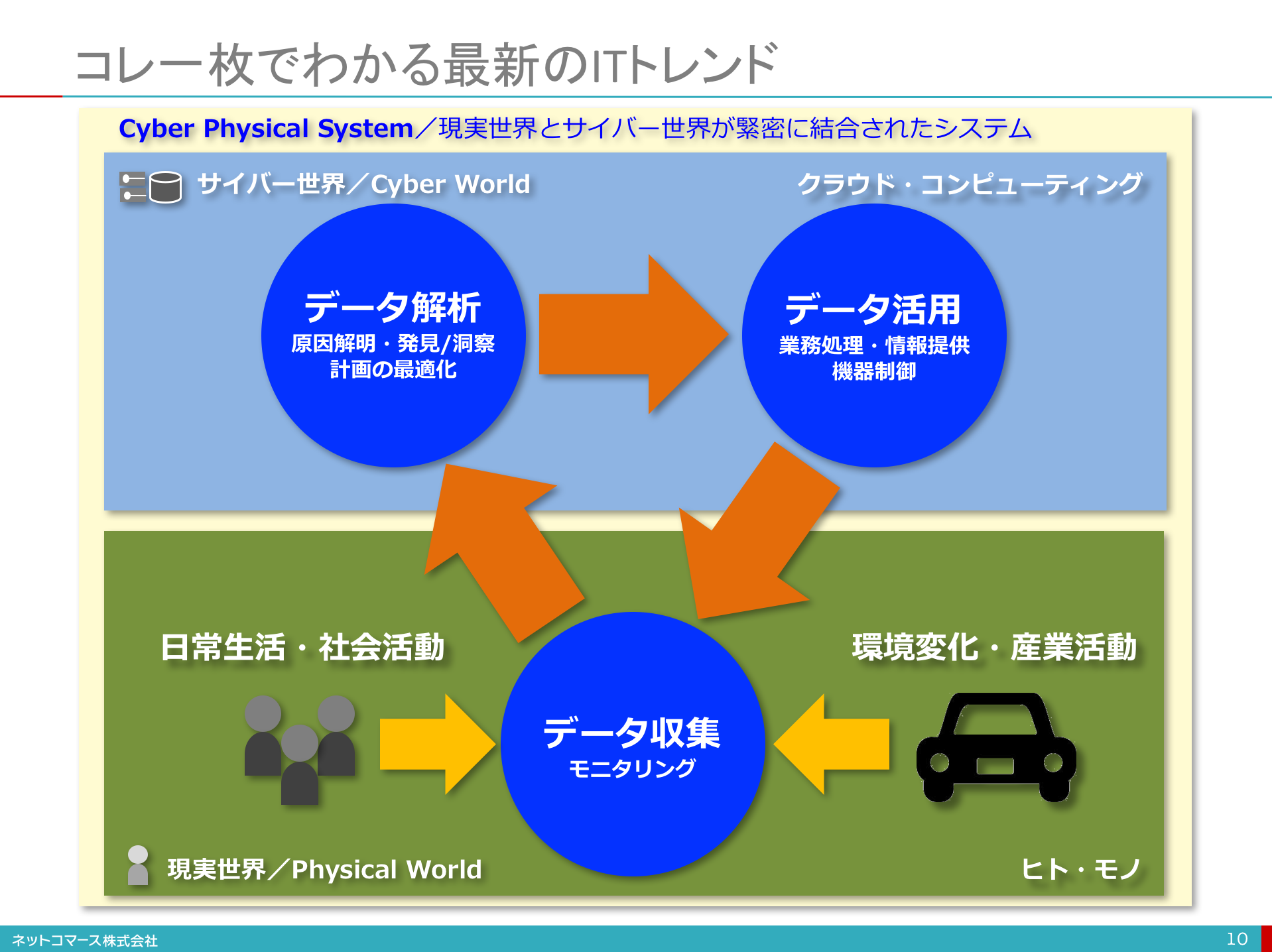 コレ一枚でわかる最新のITトレンド

Cyber Physical System／現実世界とサイバー世界が緊密に結合されたシステム

サイバー世界／Cyber World

クラウド・コンピューティング

データ解析
原因解明・発見/洞察
計画の最適化

データ活用
業務処理・情報提供
機器制御

日常生活・社会活動

環境変化・産業活動

データ収集
モニタリング

現実世界／Physical World

ヒト・モノ

ネットコマース株式会社

10